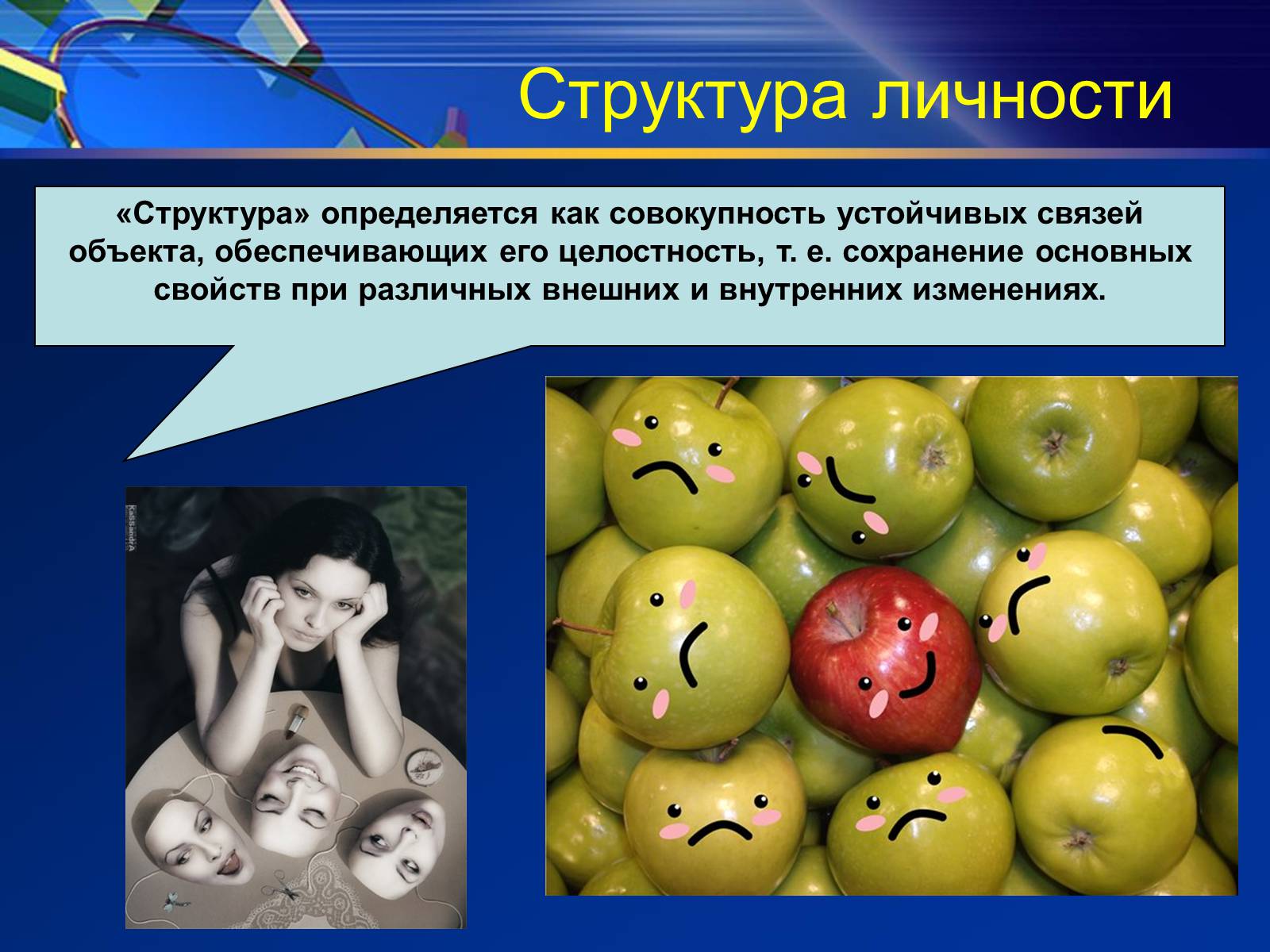 Структура личности

«Структура» определяется как совокупность устойчивых связей объекта, обеспечивающих его целостность, т. е. сохранение основных свойств при различных внешних и внутренних изменениях.

KaSSandrA